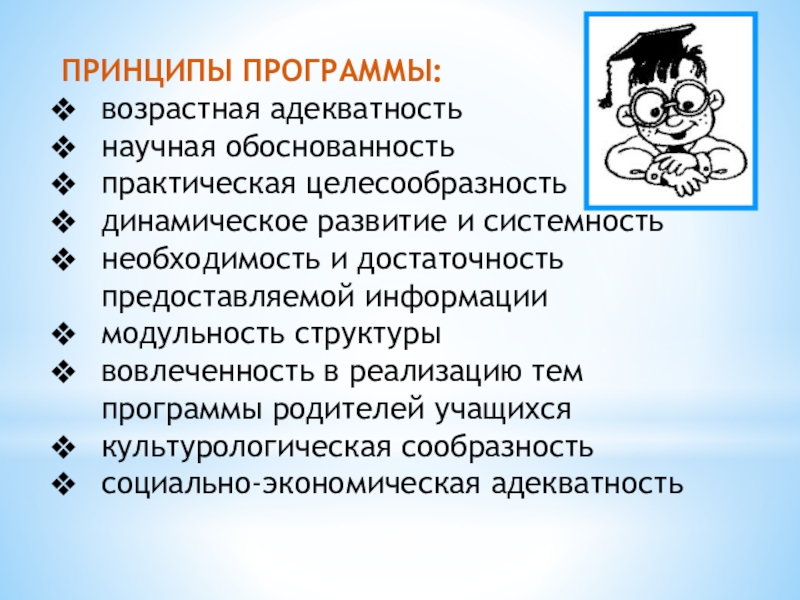 ПРИНЦИПЫ ПРОГРАММЫ:
❖ возрастная адекватность
❖ научная обоснованность
❖ практическая целесообразность
❖ динамическое развитие и системность
❖ необходимость и достаточность предоставляемой информации
❖ модульность структуры
❖ вовлеченность в реализацию тем программы родителей учащихся
❖ культурологическая сообразность
❖ социально-экономическая адекватность